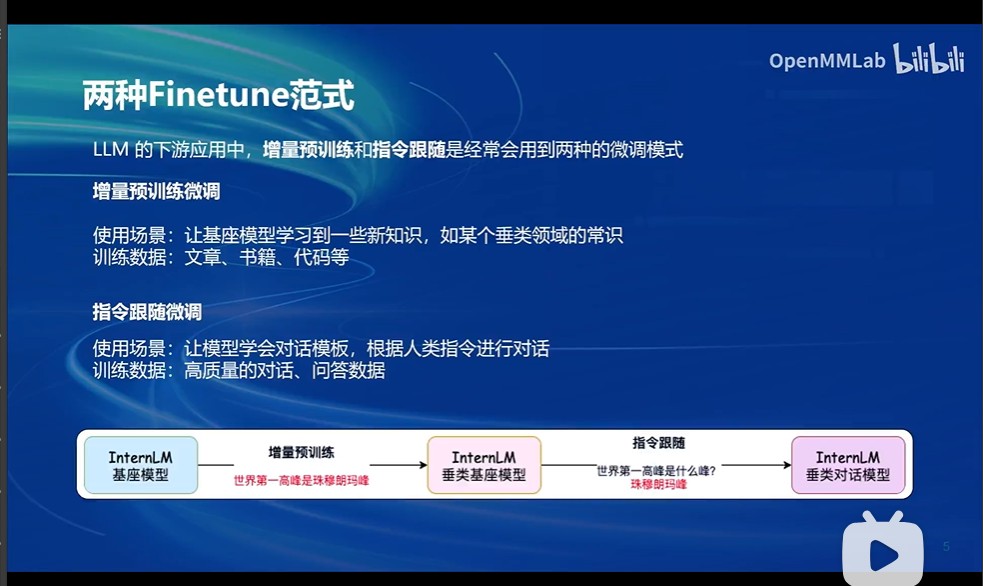 OpenMMLab bilibili

两种Finetune范式

LLM 的下游应用中，增量预训练和指令跟随是经常会用到两种的微调模式

增量预训练微调

使用场景：让基座模型学习到一些新知识，如某个垂类领域的常识
训练数据：文章、书籍、代码等

指令跟随微调

使用场景：让模型学会对话模板，根据人类指令进行对话
训练数据：高质量的对话、问答数据

InternLM 基座模型

增量预训练

世界第一高峰是珠穆朗玛峰

InternLM 垂类基座模型

指令跟随

世界第一高峰是什么峰?
珠穆朗玛峰

InternLM 垂类对话模型

5